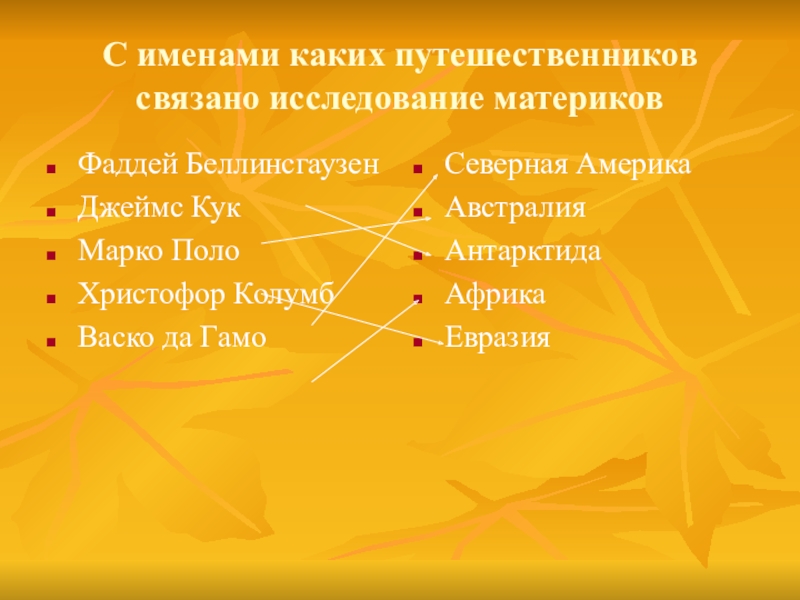 С именами каких путешественников связано исследование материков

Фаддей Беллинсгаузен
Джеймс Кук
Марко Поло
Христофор Колумб
Васко да Гамо

Северная Америка
Австралия
Антарктида
Африка
Евразия